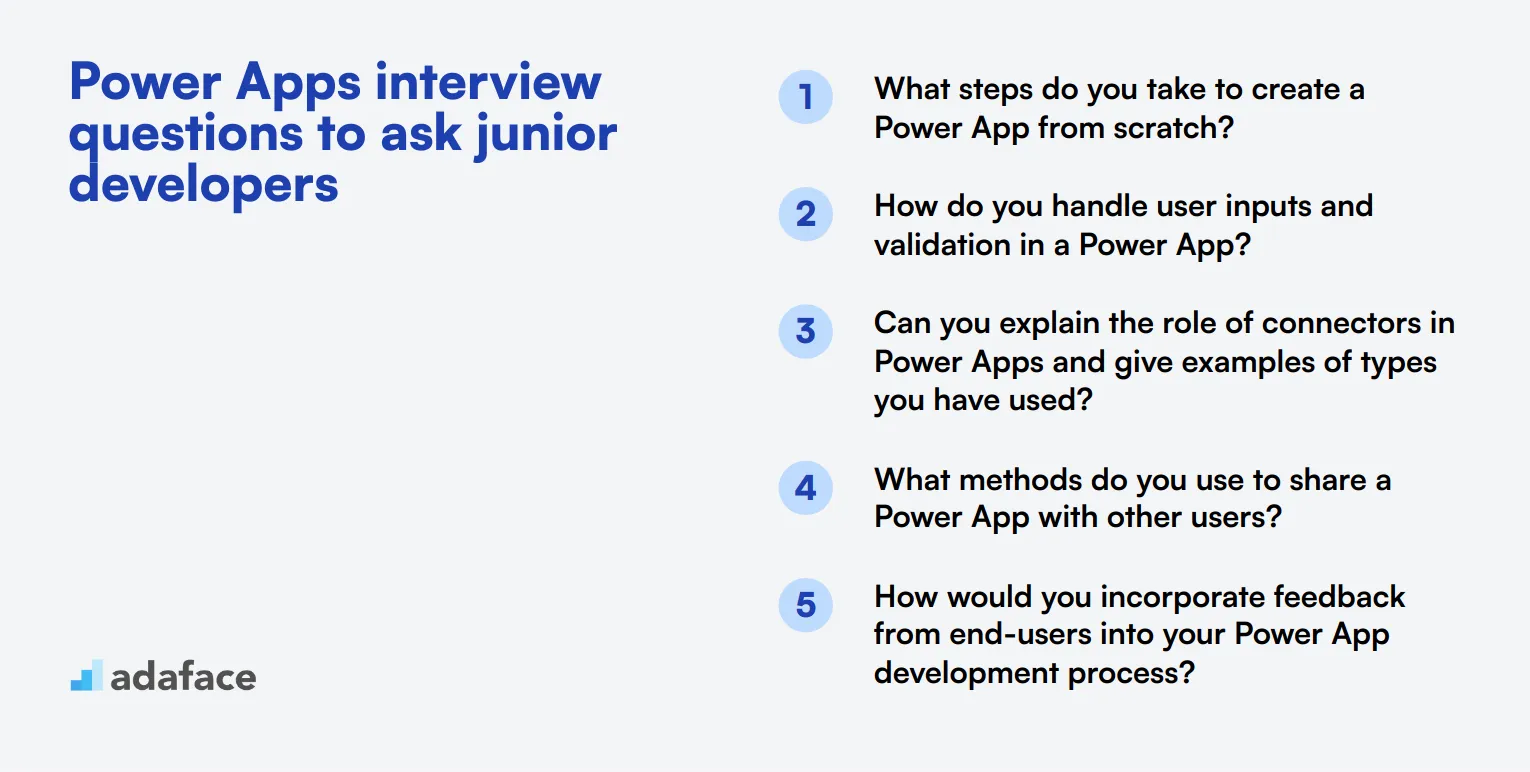 Power Apps interview questions to ask junior developers

1 What steps do you take to create a Power App from scratch?

2 How do you handle user inputs and validation in a Power App?

3 Can you explain the role of connectors in Power Apps and give examples of types you have used?

4 What methods do you use to share a Power App with other users?

5 How would you incorporate feedback from end-users into your Power App development process?

adaface